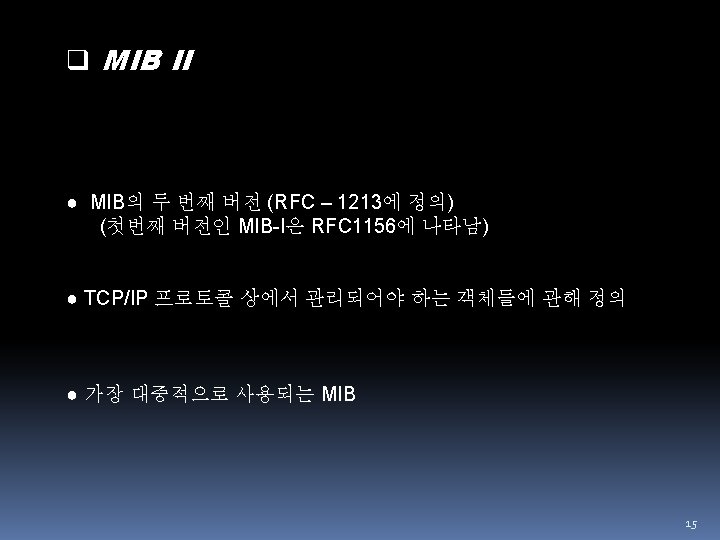 ❑ MIB II

● MIB의 두 번째 버전 (RFC – 1213에 정의) (첫번째 버전인 MIB-I은 RFC1156에 나타남)

● TCP/IP 프로토콜 상에서 관리되어야 하는 객체들에 관해 정의

● 가장 대중적으로 사용되는 MIB

15